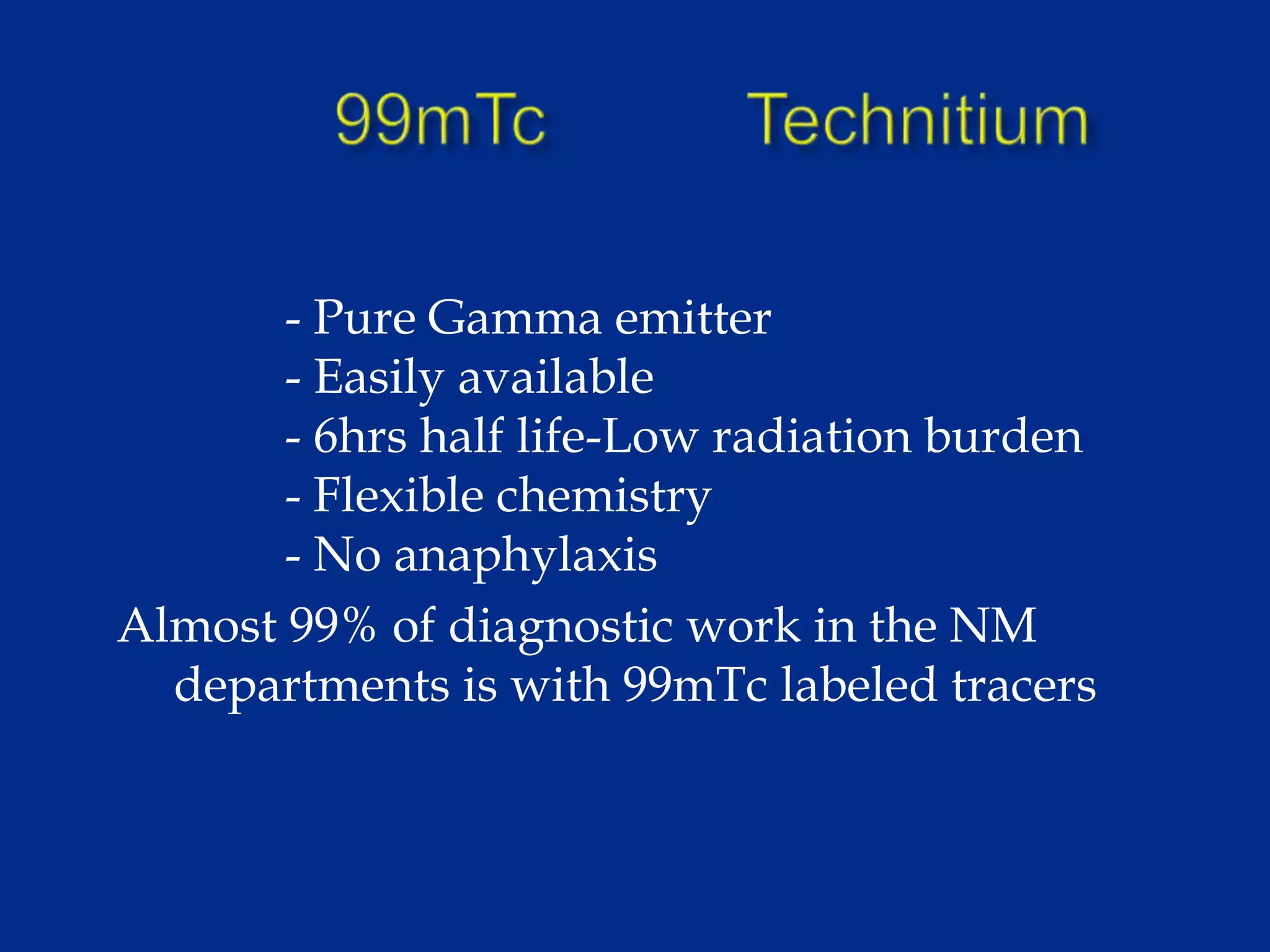 99mTc Technitium

- Pure Gamma emitter
- Easily available
- 6hrs half life-Low radiation burden
- Flexible chemistry
- No anaphylaxis

Almost 99% of diagnostic work in the NM departments is with 99mTc labeled tracers